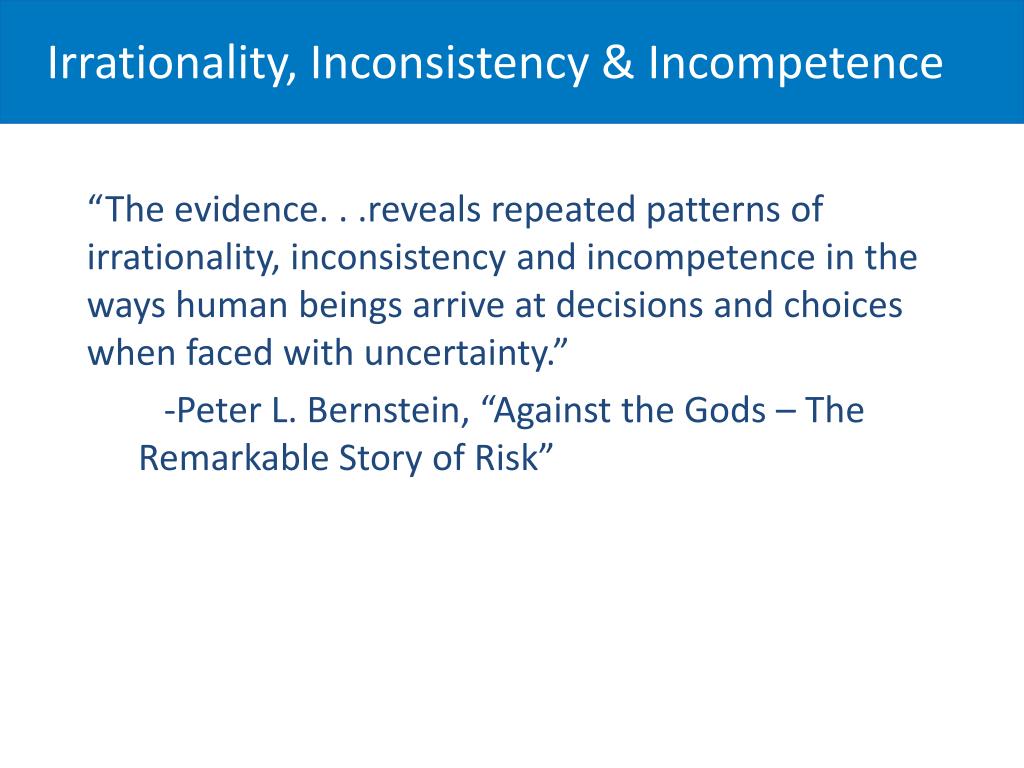 Irrationality, Inconsistency & Incompetence

“The evidence. . .reveals repeated patterns of irrationality, inconsistency and incompetence in the ways human beings arrive at decisions and choices when faced with uncertainty.”

-Peter L. Bernstein, “Against the Gods – The Remarkable Story of Risk”